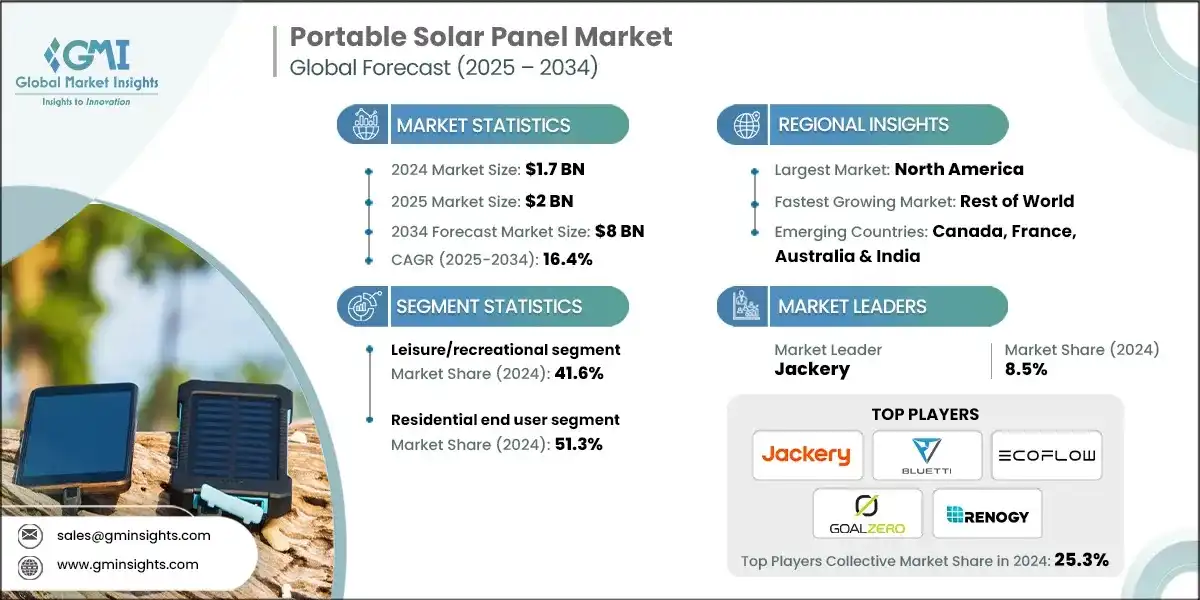 GMI
Global Market Insights
Insights to Innovation

Portable Solar Panel Market
Global Forecast (2025 – 2034)

MARKET STATISTICS

2024 Market Size: $1.7 BN

2025 Market Size: $2 BN

2034 Forecast Market Size: $8 BN

CAGR (2025-2034): 16.4%

SEGMENT STATISTICS

Leisure/recreational segment
Market Share (2024): 41.6%

Residential end user segment
Market Share (2024): 51.3%

REGIONAL INSIGHTS

Largest Market: North America

Fastest Growing Market: Rest of World

Emerging Countries: Canada, France, Australia & India

MARKET LEADERS

Market Leader
Jackery

Market Share (2024)
8.5%

TOP PLAYERS

Jackery

BLUETTI

ECOFLOW

GOALZERO

RENOGY

Top Players Collective Market Share in 2024: 25.3%

sales@gminsights.com

www.gminsights.com